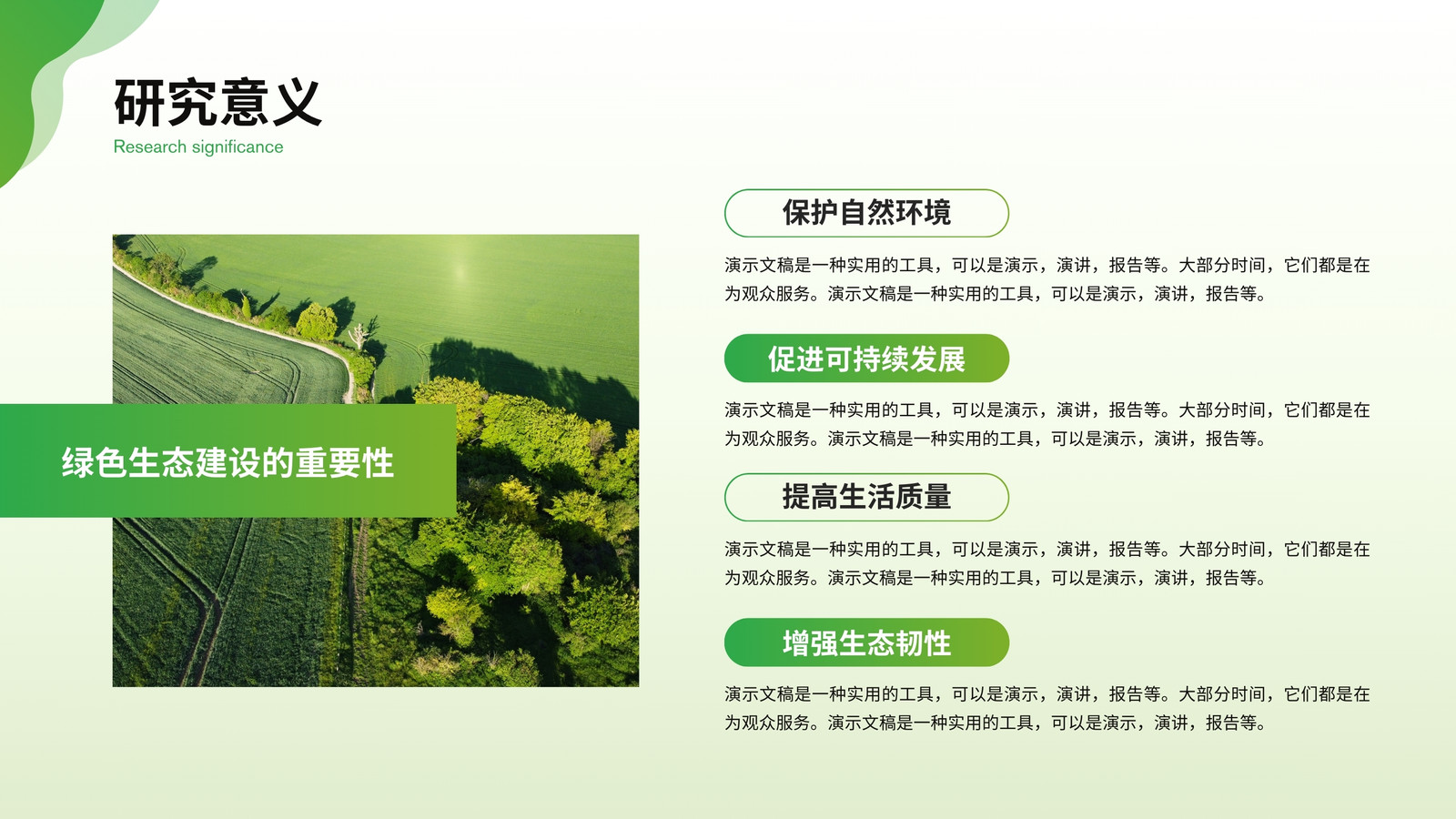 研究意义
Research significance

绿色生态建设的重要性

保护自然环境

演示文稿是一种实用的工具，可以是演示，演讲，报告等。大部分时间，它们都是在为观众服务。演示文稿是一种实用的工具，可以是演示，演讲，报告等。

促进可持续发展

演示文稿是一种实用的工具，可以是演示，演讲，报告等。大部分时间，它们都是在为观众服务。演示文稿是一种实用的工具，可以是演示，演讲，报告等。

提高生活质量

演示文稿是一种实用的工具，可以是演示，演讲，报告等。大部分时间，它们都是在为观众服务。演示文稿是一种实用的工具，可以是演示，演讲，报告等。

增强生态韧性

演示文稿是一种实用的工具，可以是演示，演讲，报告等。大部分时间，它们都是在为观众服务。演示文稿是一种实用的工具，可以是演示，演讲，报告等。